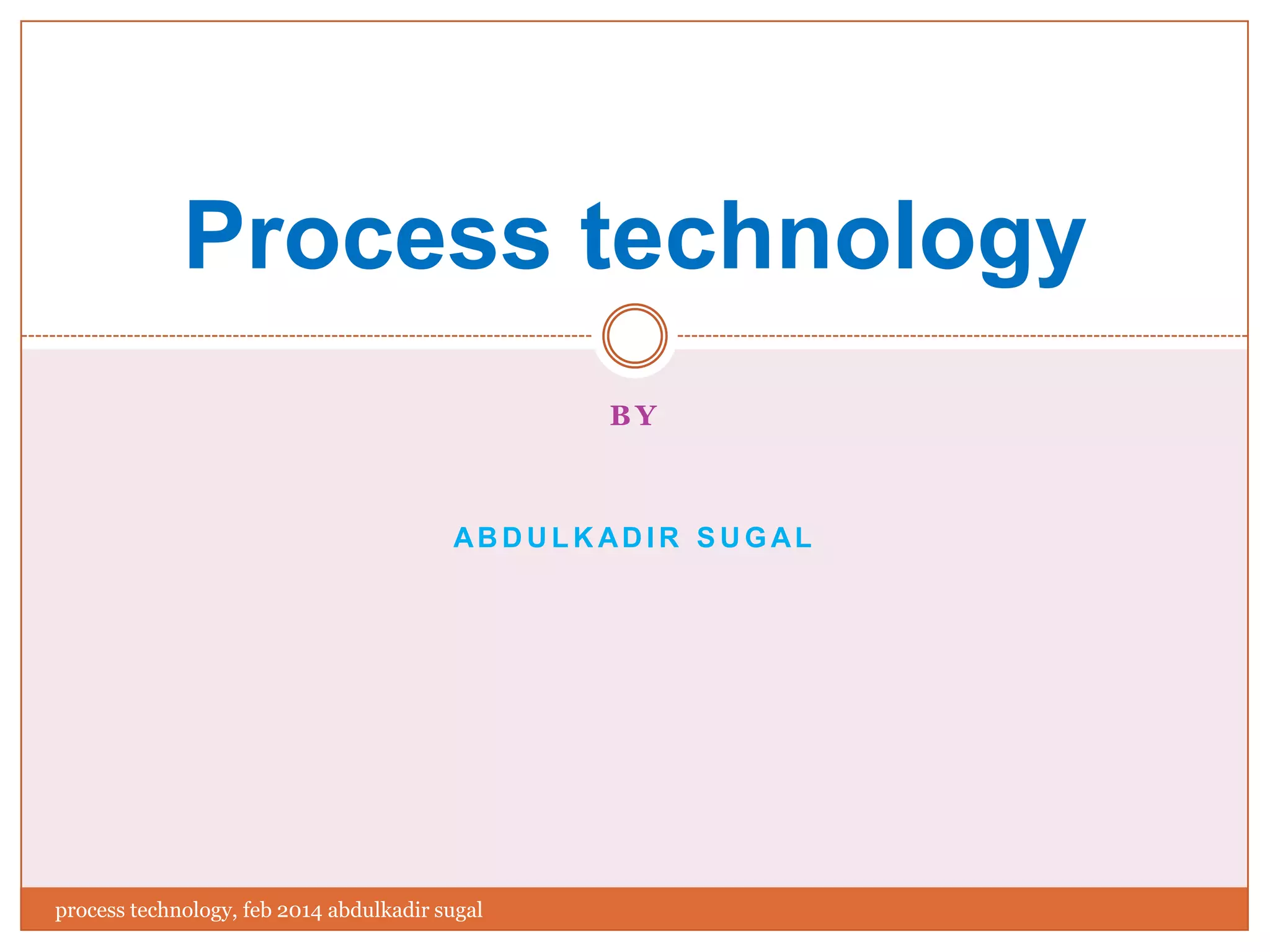 Process technology

BY

ABDULKADIR SUGAL

process technology, feb 2014 abdulkadir sugal